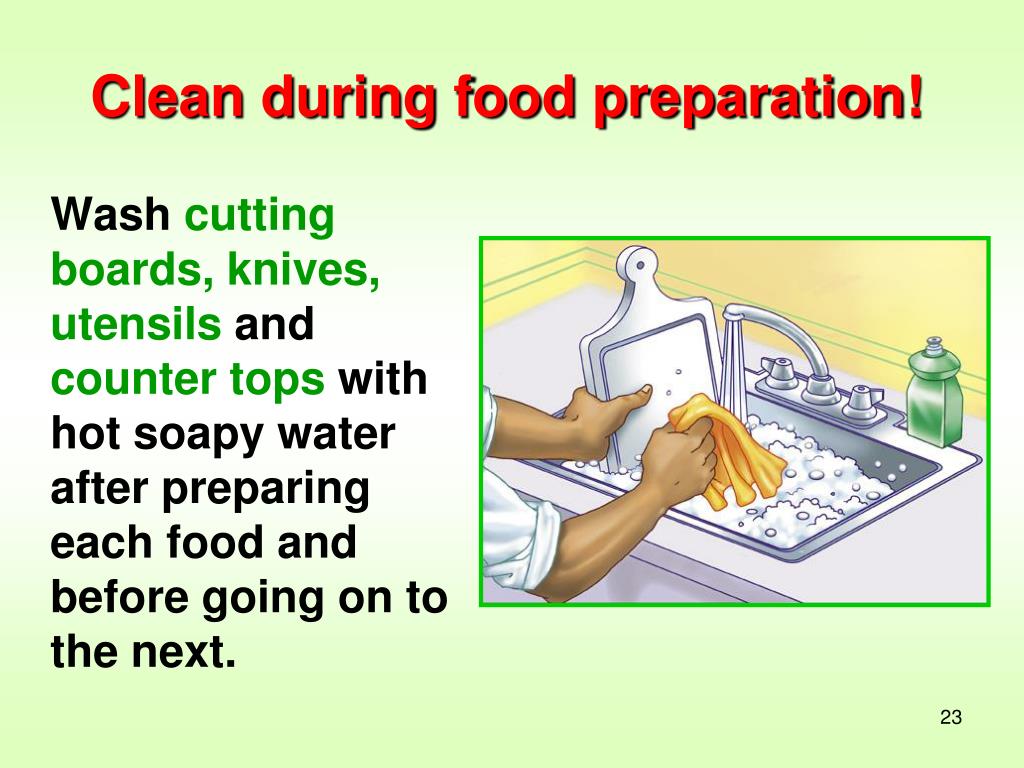 Clean during food preparation!

Wash cutting boards, knives, utensils and counter tops with hot soapy water after preparing each food and before going on to the next.

23